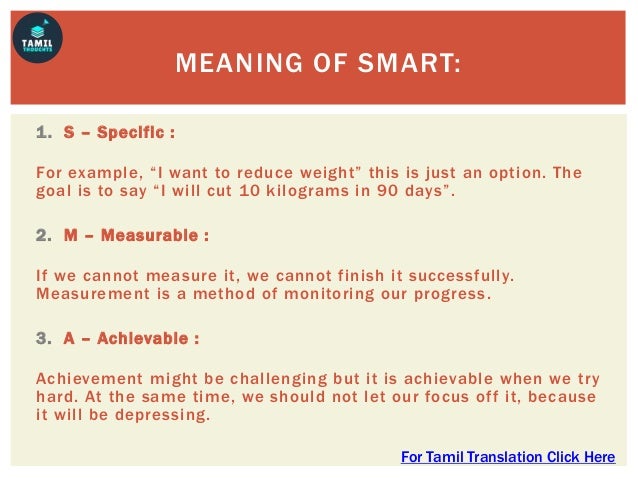 TAMIL THOUGHTS

MEANING OF SMART:

1. S – Specific :

For example, “I want to reduce weight” this is just an option. The goal is to say “I will cut 10 kilograms in 90 days”.

2. M – Measurable :

If we cannot measure it, we cannot finish it successfully. Measurement is a method of monitoring our progress.

3. A – Achievable :

Achievement might be challenging but it is achievable when we try hard. At the same time, we should not let our focus off it, because it will be depressing.

For Tamil Translation Click Here